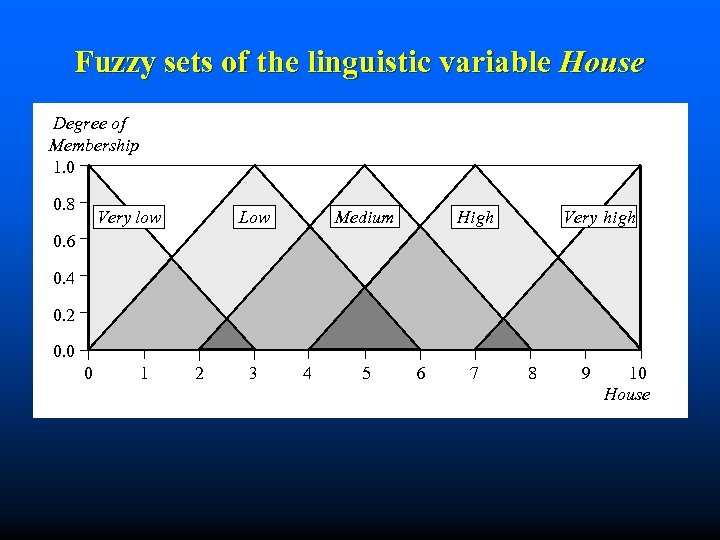 Fuzzy sets of the linguistic variable House

Degree of Membership

1.0
0.8
0.6
0.4
0.2
0.0

Very low
Low
Medium
High
Very high

0 1 2 3 4 5 6 7 8 9 10

House